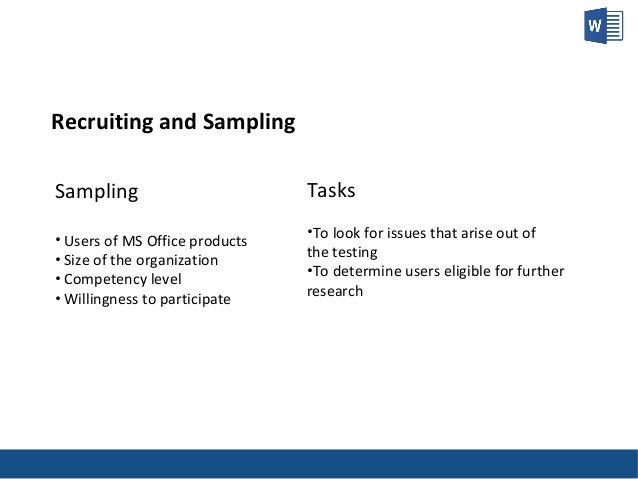 W

Recruiting and Sampling

Sampling

• Users of MS Office products
• Size of the organization
• Competency level
• Willingness to participate

Tasks

•To look for issues that arise out of the testing
•To determine users eligible for further research